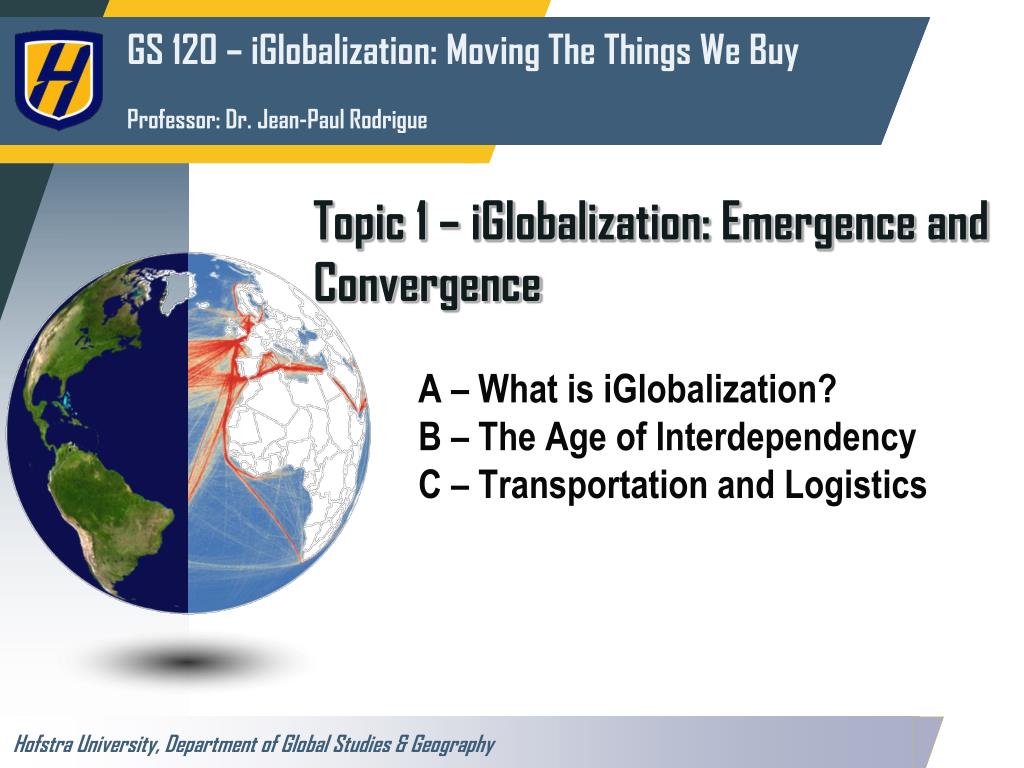 H

GS 120 – iGlobalization: Moving The Things We Buy

Professor: Dr. Jean-Paul Rodrigue

Topic 1 – iGlobalization: Emergence and Convergence

A – What is iGlobalization?
B – The Age of Interdependency
C – Transportation and Logistics

Hofstra University, Department of Global Studies & Geography